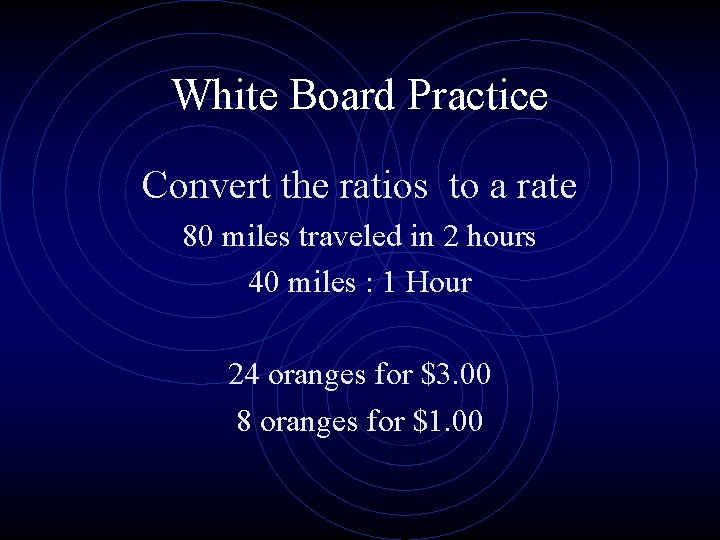 White Board Practice

Convert the ratios  to a rate

80 miles traveled in 2 hours

40 miles : 1 Hour

24 oranges for \$3.00

8 oranges for \$1.00